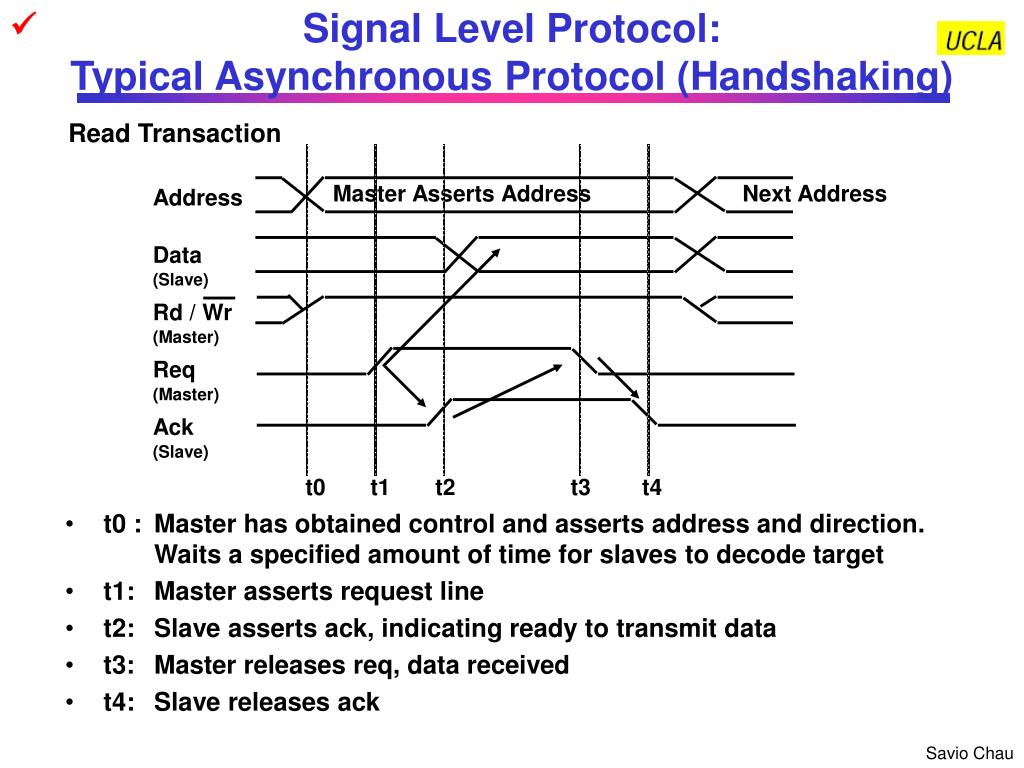 ✓

Signal Level Protocol:
Typical Asynchronous Protocol (Handshaking)

UCLA

Read Transaction

Address

Master Asserts Address

Next Address

Data
(Slave)

Rd / $\overline{Wr}$
(Master)

Req
(Master)

Ack
(Slave)

t0 t1 t2 t3 t4

• t0 : Master has obtained control and asserts address and direction. Waits a specified amount of time for slaves to decode target
• t1: Master asserts request line
• t2: Slave asserts ack, indicating ready to transmit data
• t3: Master releases req, data received
• t4: Slave releases ack

Savio Chau